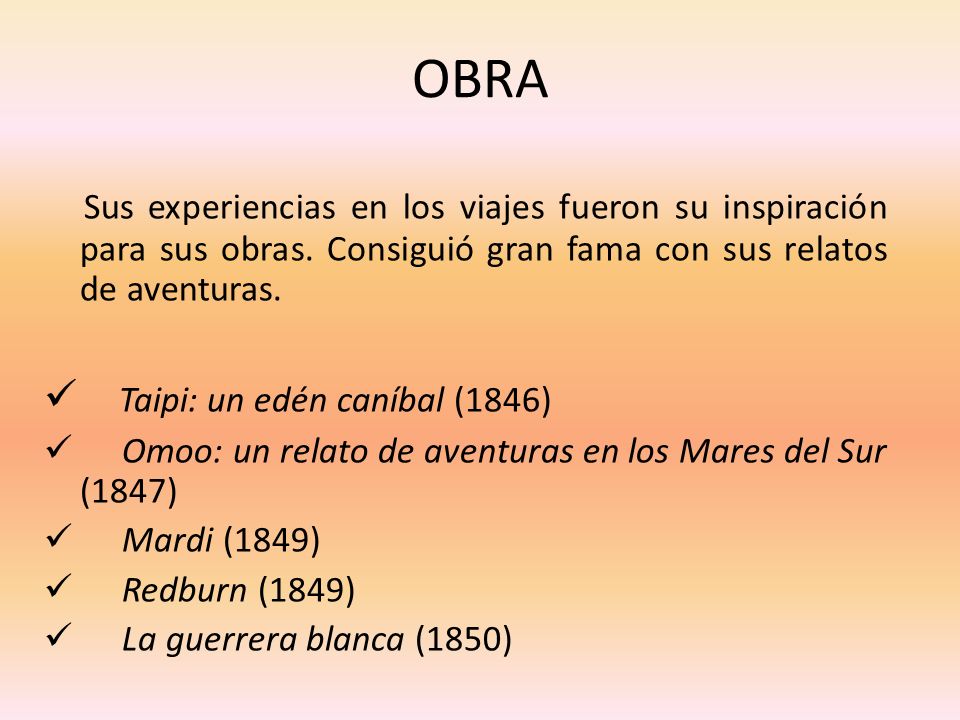 OBRA

Sus experiencias en los viajes fueron su inspiración para sus obras. Consiguió gran fama con sus relatos de aventuras.

✓ Taipi: un edén caníbal (1846)
✓ Omoo: un relato de aventuras en los Mares del Sur (1847)
✓ Mardi (1849)
✓ Redburn (1849)
✓ La guerrera blanca (1850)